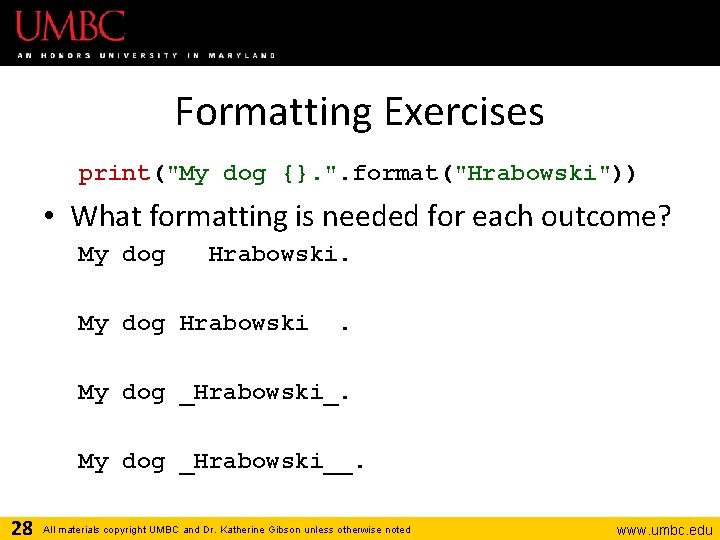 UMBC
AN HONORS UNIVERSITY IN MARYLAND

Formatting Exercises

print("My dog {}.".format("Hrabowski"))

• What formatting is needed for each outcome?

My dog   Hrabowski.

My dog Hrabowski   .

My dog _Hrabowski_.

My dog _Hrabowski__.

28 All materials copyright UMBC and Dr. Katherine Gibson unless otherwise noted www.umbc.edu